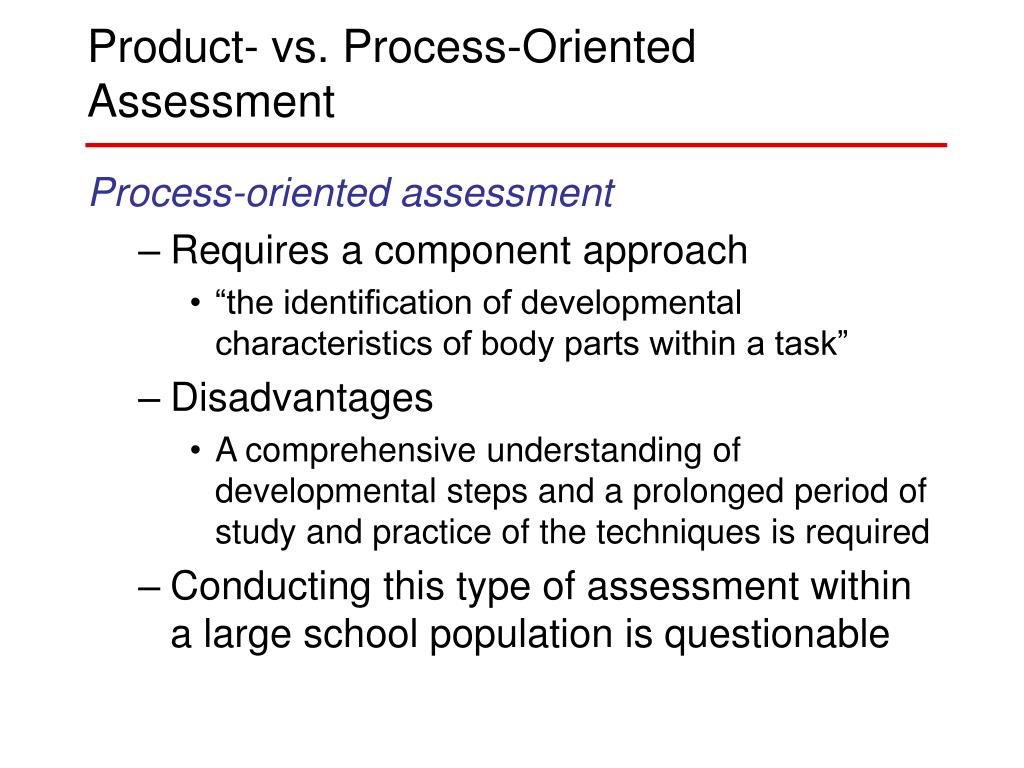 Product- vs. Process-Oriented Assessment

Process-oriented assessment

– Requires a component approach

• “the identification of developmental characteristics of body parts within a task”

– Disadvantages

• A comprehensive understanding of developmental steps and a prolonged period of study and practice of the techniques is required

– Conducting this type of assessment within a large school population is questionable